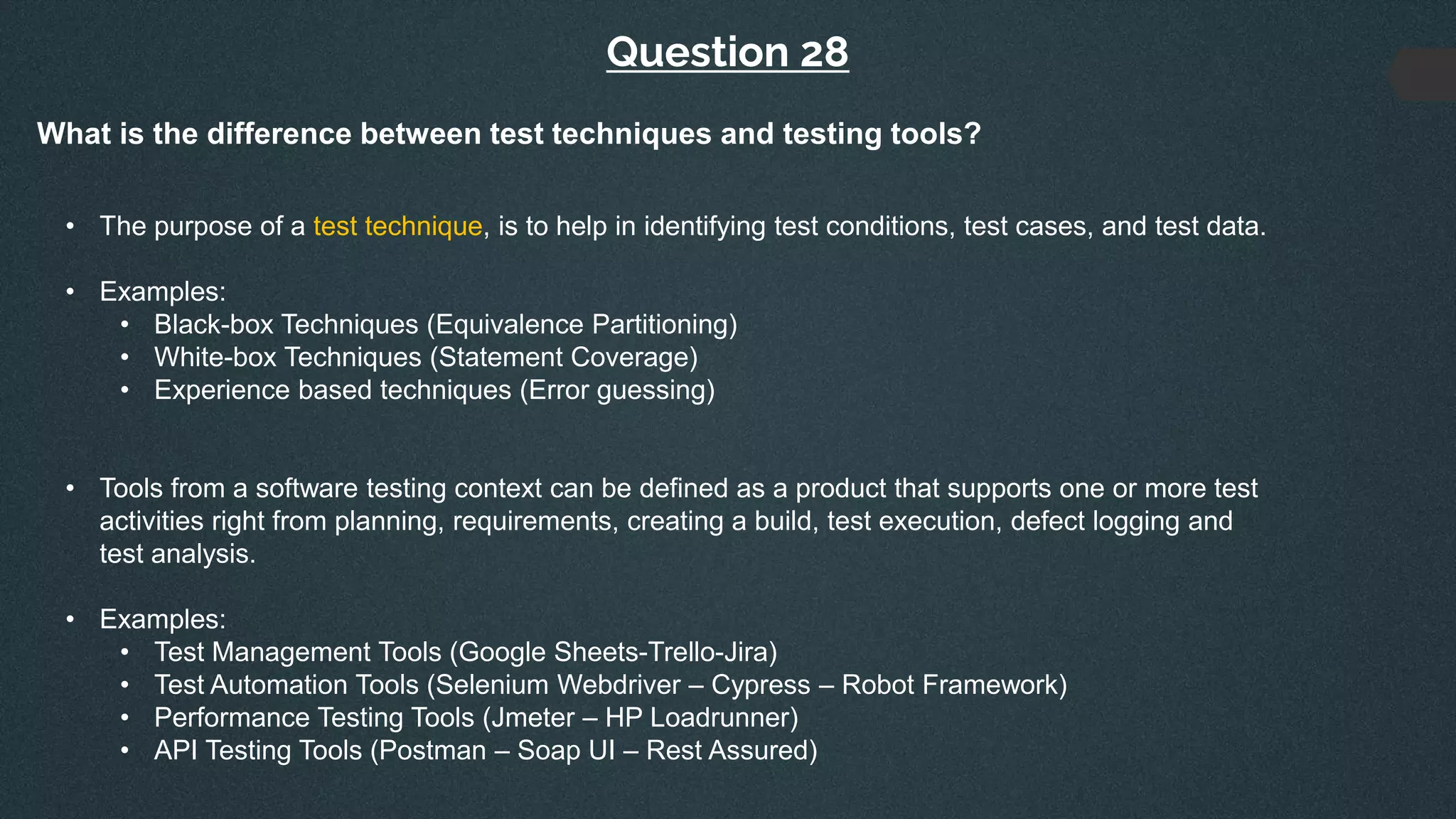 Question 28

What is the difference between test techniques and testing tools?

• The purpose of a test technique, is to help in identifying test conditions, test cases, and test data.

• Examples:
  • Black-box Techniques (Equivalence Partitioning)
  • White-box Techniques (Statement Coverage)
  • Experience based techniques (Error guessing)

• Tools from a software testing context can be defined as a product that supports one or more test activities right from planning, requirements, creating a build, test execution, defect logging and test analysis.

• Examples:
  • Test Management Tools (Google Sheets-Trello-Jira)
  • Test Automation Tools (Selenium Webdriver – Cypress – Robot Framework)
  • Performance Testing Tools (Jmeter – HP Loadrunner)
  • API Testing Tools (Postman – Soap UI – Rest Assured)